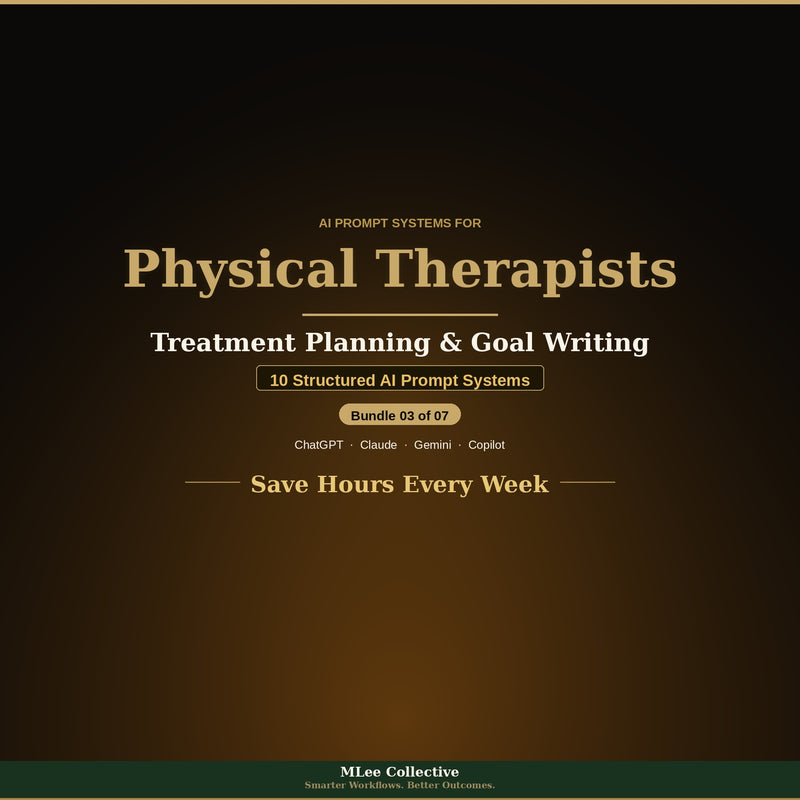 AI PROMPT SYSTEMS FOR

Physical Therapists

Treatment Planning & Goal Writing

10 Structured AI Prompt Systems

Bundle 03 of 07

ChatGPT · Claude · Gemini · Copilot

Save Hours Every Week

MLee Collective
Smarter Workflows. Better Outcomes.